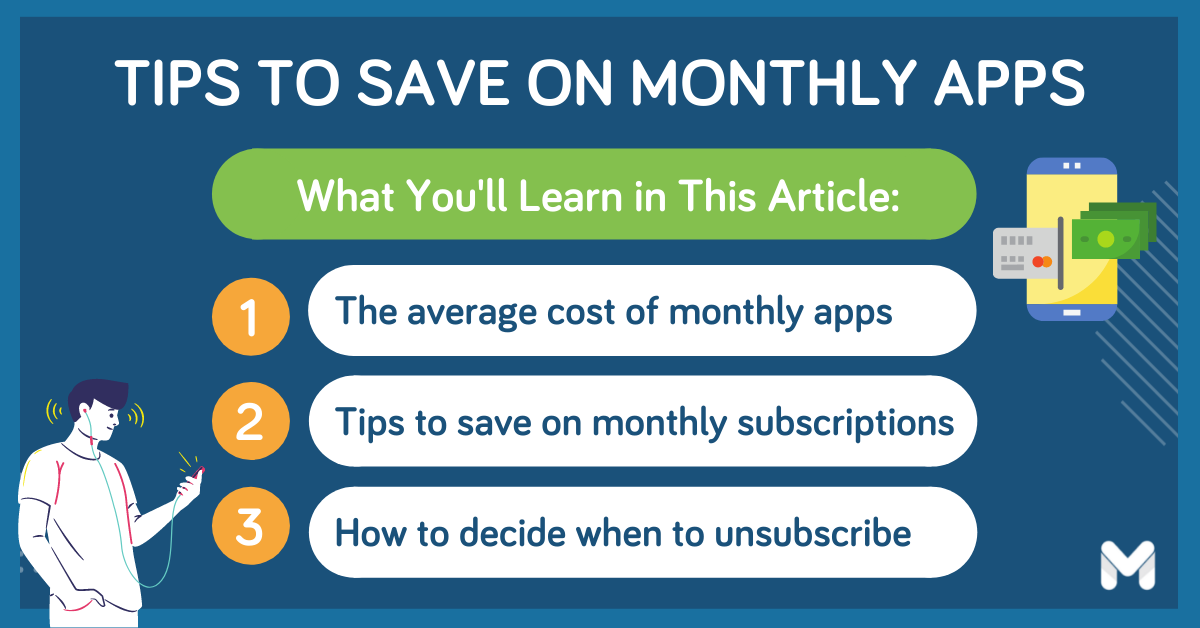 TIPS TO SAVE ON MONTHLY APPS

What You'll Learn in This Article:

1 The average cost of monthly apps

2 Tips to save on monthly subscriptions

3 How to decide when to unsubscribe

M